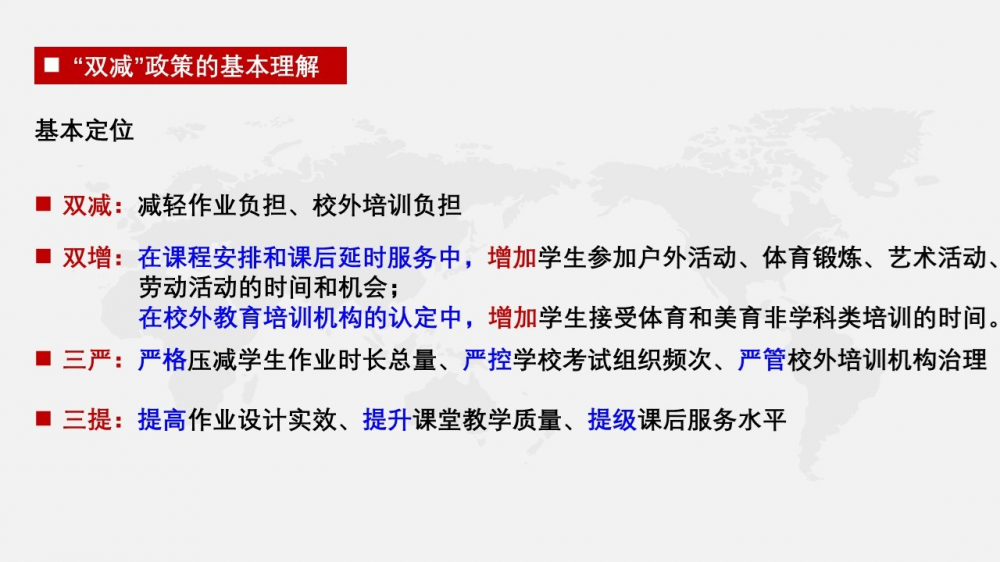 ■ “双减”政策的基本理解

基本定位

■ 双减：减轻作业负担、校外培训负担

■ 双增：在课程安排和课后延时服务中，增加学生参加户外活动、体育锻炼、艺术活动、劳动活动的时间和机会；
在校外教育培训机构的认定中，增加学生接受体育和美育非学科类培训的时间。

■ 三严：严格压减学生作业时长总量、严控学校考试组织频次、严管校外培训机构治理

■ 三提：提高作业设计实效、提升课堂教学质量、提级课后服务水平